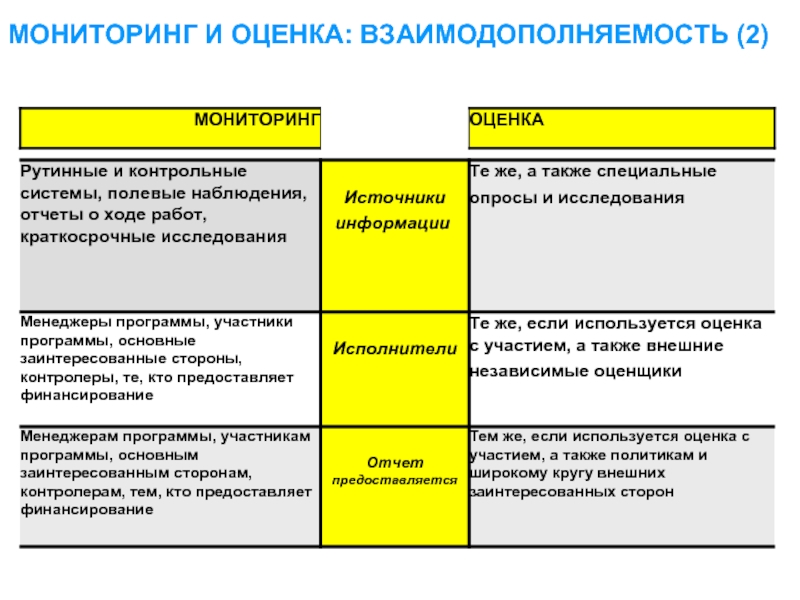 МОНИТОРИНГ И ОЦЕНКА: ВЗАИМОДОПОЛНЯЕМОСТЬ (2)

| МОНИТОРИНГ | | ОЦЕНКА |
|---|---|---|
| Рутинные и контрольные системы, полевые наблюдения, отчеты о ходе работ, краткосрочные исследования | Источники информации | Те же, а также специальные опросы и исследования |
| Менеджеры программы, участники программы, основные заинтересованные стороны, контролеры, те, кто предоставляет финансирование | Исполнители | Те же, если используется оценка с участием, а также внешние независимые оценщики |
| Менеджерам программы, участникам программы, основным заинтересованным сторонам, контролерам, тем, кто предоставляет финансирование | Отчет предоставляется | Тем же, если используется оценка с участием, а также политикам и широкому кругу внешних заинтересованных сторон |